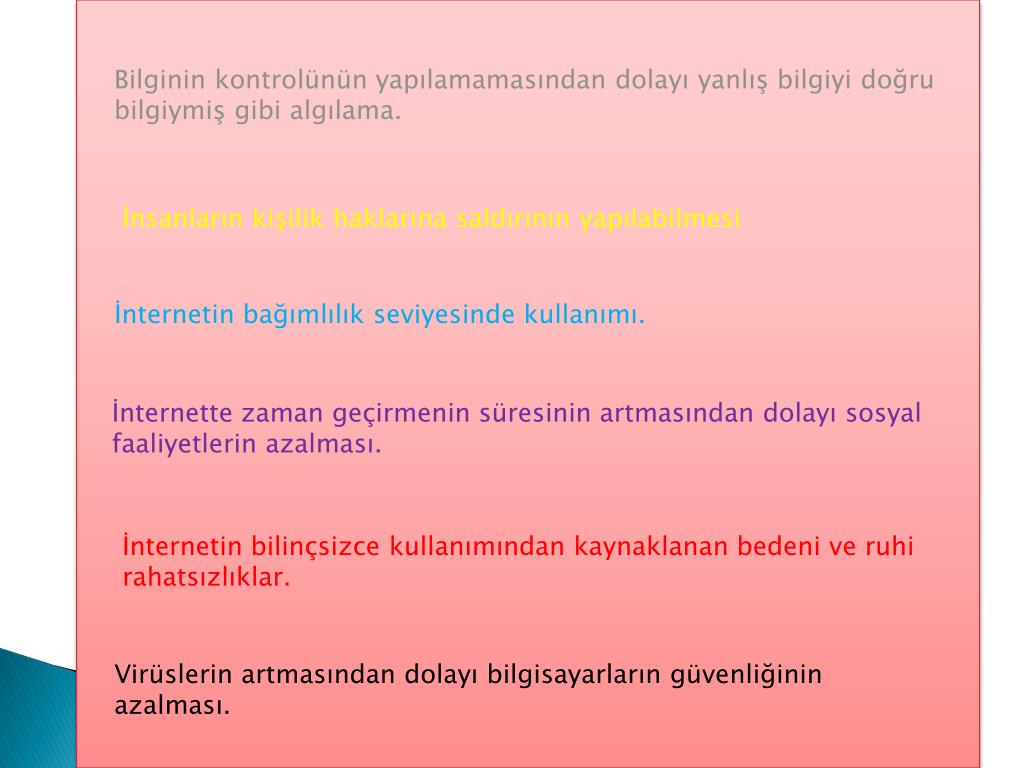 Bilginin kontrolünün yapılamamasından dolayı yanlış bilgiyi doğru bilgiymiş gibi algılama.

İnsanların kişilik haklarına saldırının yapılabilmesi

İnternetin bağımlılık seviyesinde kullanımı.

İnternette zaman geçirmenin süresinin artmasından dolayı sosyal faaliyetlerin azalması.

İnternetin bilinçsizce kullanımından kaynaklanan bedeni ve ruhi rahatsızlıklar.

Virüslerin artmasından dolayı bilgisayarların güvenliğinin azalması.